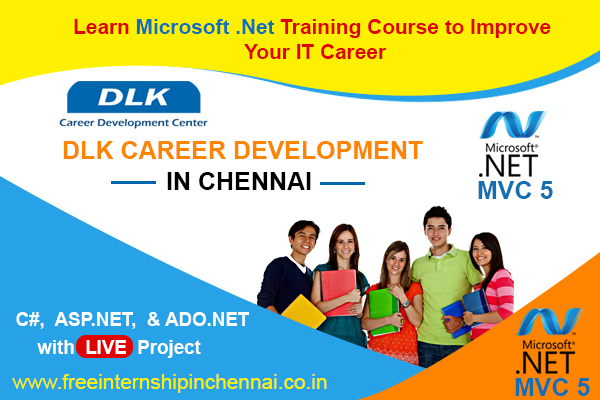 Learn Microsoft .Net Training Course to Improve Your IT Career

DLK
Career Development Center

DLK CAREER DEVELOPMENT
IN CHENNAI

Microsoft®
.NET
MVC 5

C#, ASP.NET, & ADO.NET
with LIVE Project

www.freeinternshipinchennai.co.in

Microsoft®
.NET
MVC 5